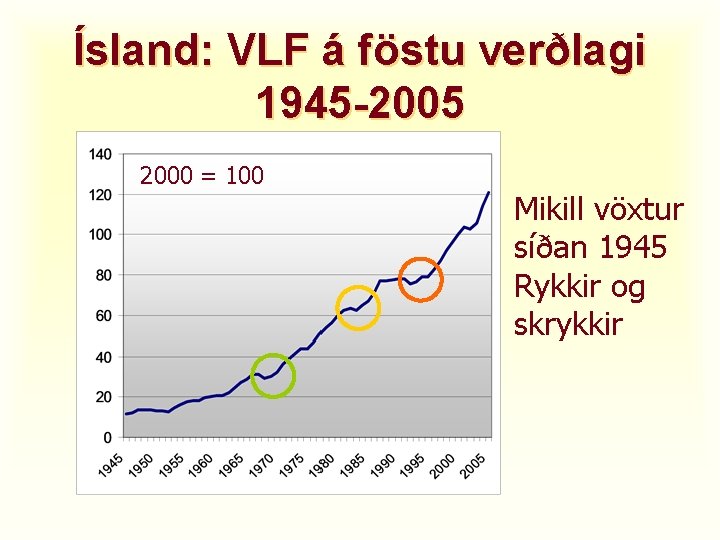 Ísland: VLF á föstu verðlagi 1945-2005

140
120
100
80
60
40
20
0

2000 = 100

1945 1950 1955 1960 1965 1970 1975 1980 1985 1990 1995 2000 2005

Mikill vöxtur síðan 1945
Rykkir og skrykkir